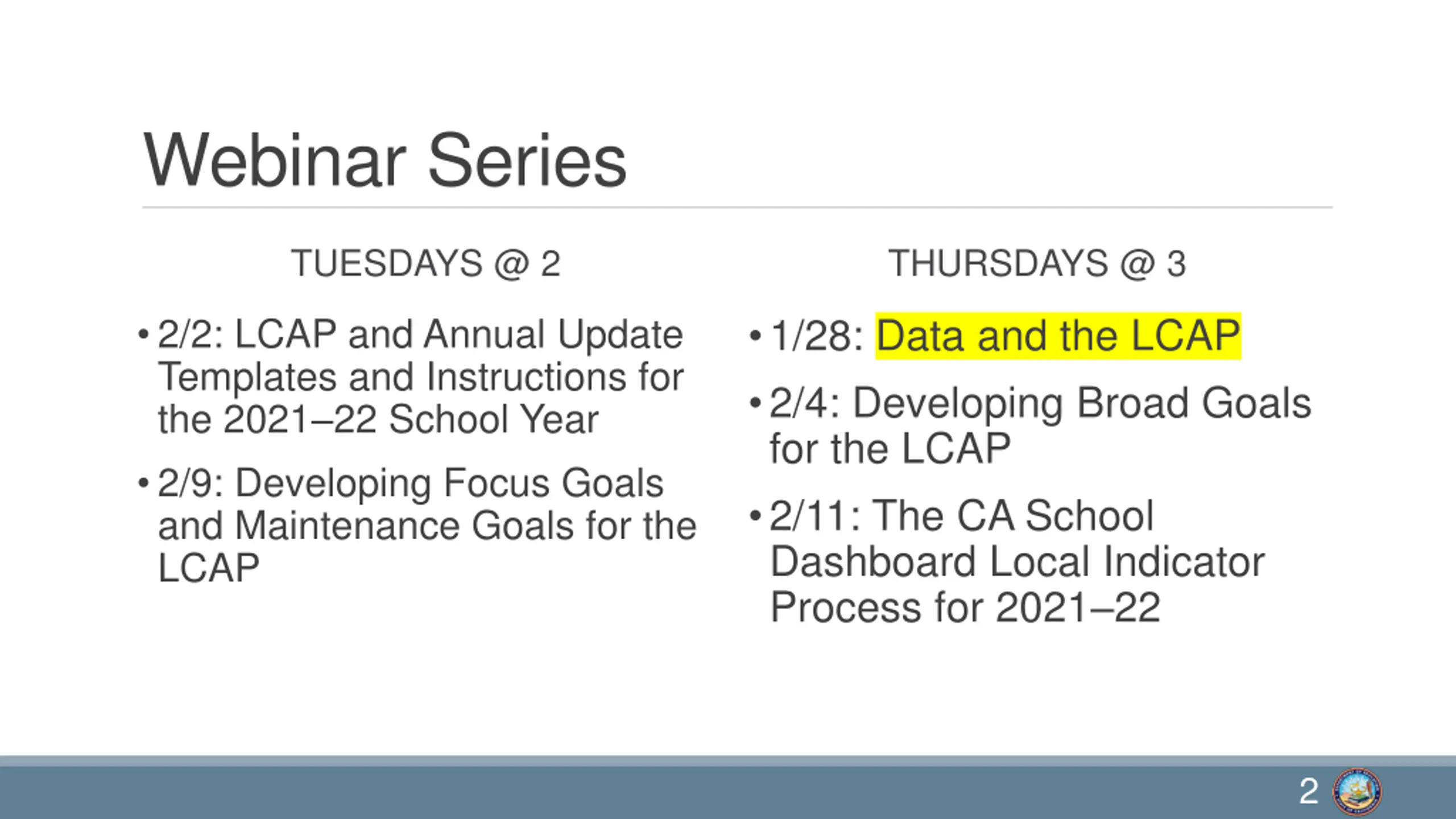 Webinar Series

TUESDAYS @ 2

• 2/2: LCAP and Annual Update Templates and Instructions for the 2021–22 School Year

• 2/9: Developing Focus Goals and Maintenance Goals for the LCAP

THURSDAYS @ 3

• 1/28: Data and the LCAP

• 2/4: Developing Broad Goals for the LCAP

• 2/11: The CA School Dashboard Local Indicator Process for 2021–22

2